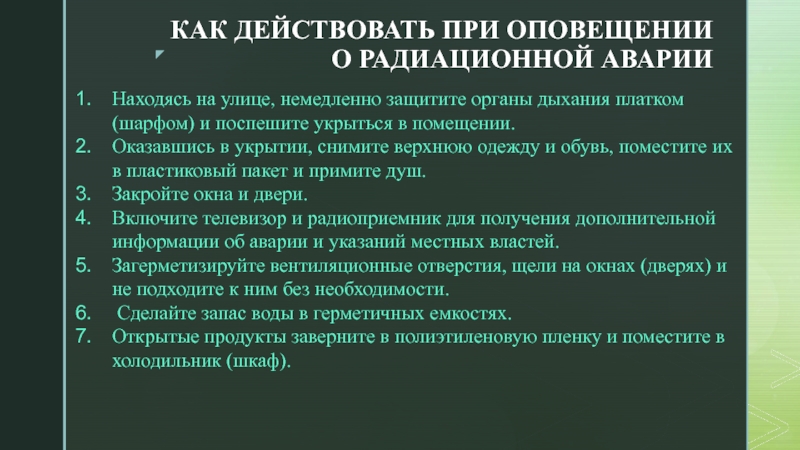 КАК ДЕЙСТВОВАТЬ ПРИ ОПОВЕЩЕНИИ О РАДИАЦИОННОЙ АВАРИИ

1. Находясь на улице, немедленно защитите органы дыхания платком (шарфом) и поспешите укрыться в помещении.
2. Оказавшись в укрытии, снимите верхнюю одежду и обувь, поместите их в пластиковый пакет и примите душ.
3. Закройте окна и двери.
4. Включите телевизор и радиоприемник для получения дополнительной информации об аварии и указаний местных властей.
5. Загерметизируйте вентиляционные отверстия, щели на окнах (дверях) и не подходите к ним без необходимости.
6. Сделайте запас воды в герметичных емкостях.
7. Открытые продукты заверните в полиэтиленовую пленку и поместите в холодильник (шкаф).